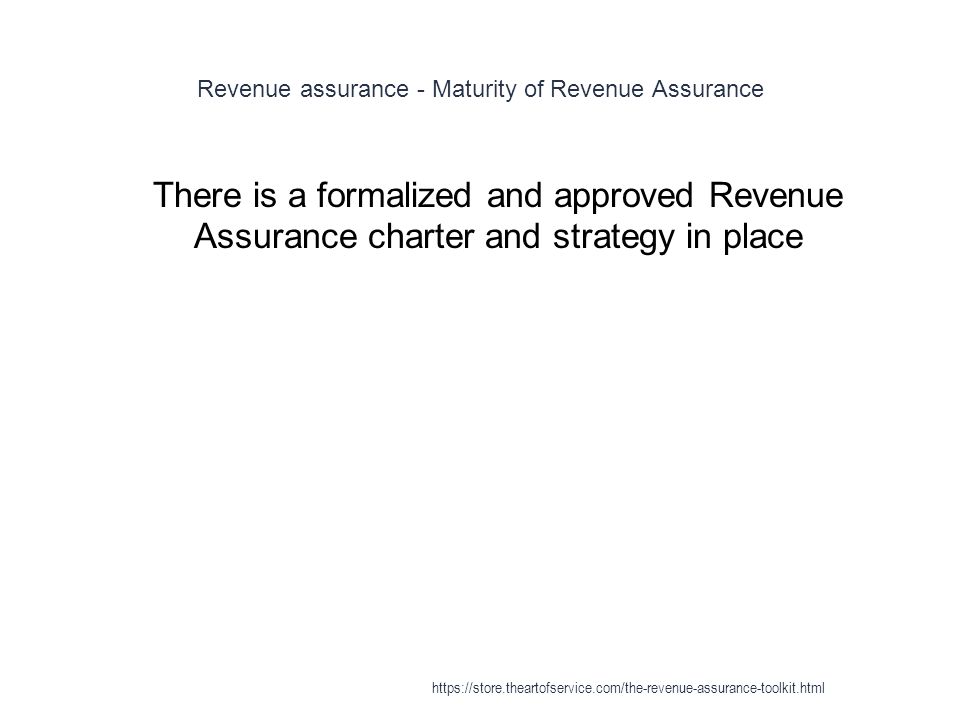 Revenue assurance - Maturity of Revenue Assurance

There is a formalized and approved Revenue Assurance charter and strategy in place

https://store.theartofservice.com/the-revenue-assurance-toolkit.html